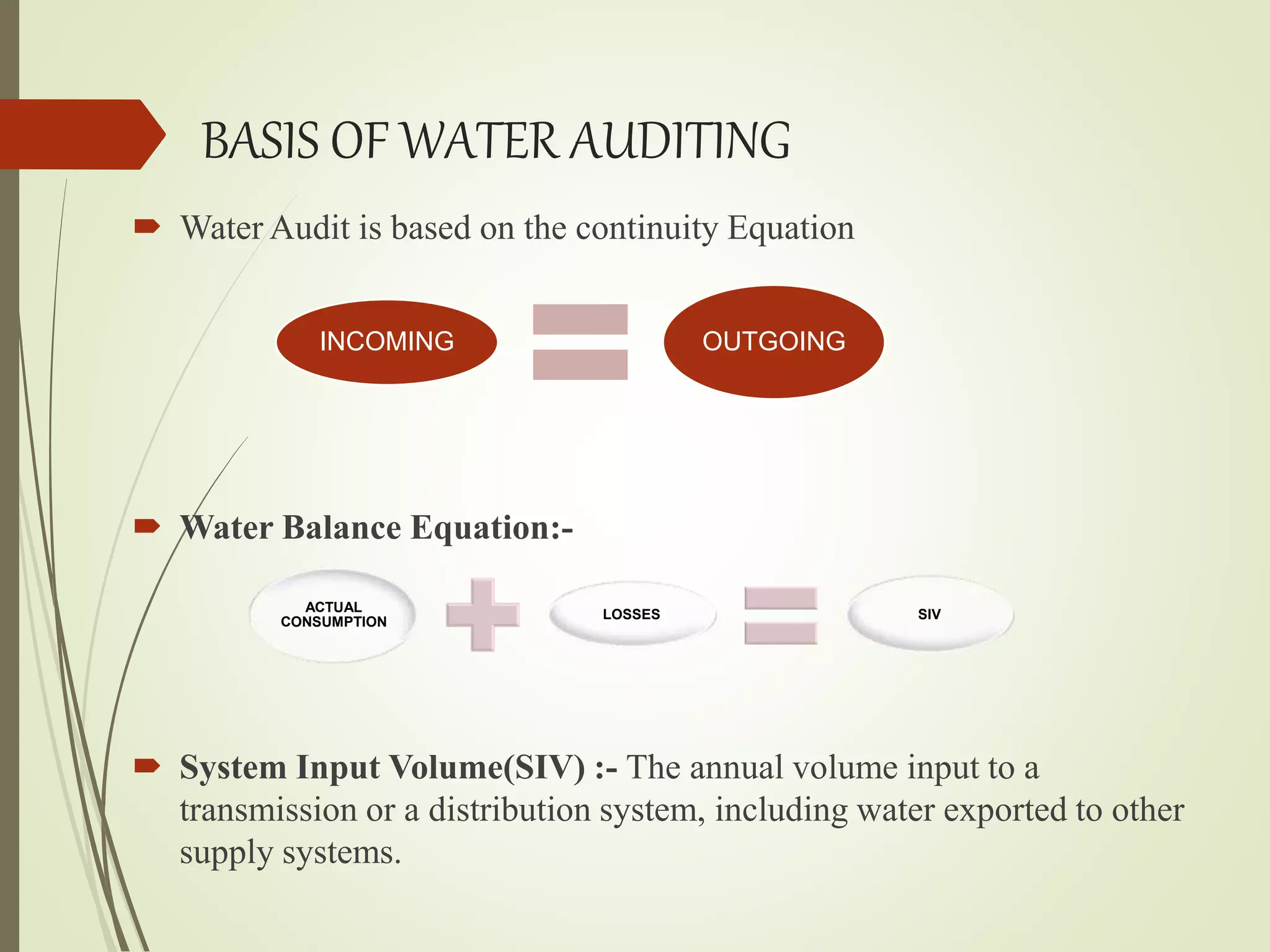 BASIS OF WATER AUDITING

Water Audit is based on the continuity Equation

INCOMING OUTGOING

Water Balance Equation:-

ACTUAL CONSUMPTION LOSSES SIV

System Input Volume(SIV) :- The annual volume input to a transmission or a distribution system, including water exported to other supply systems.